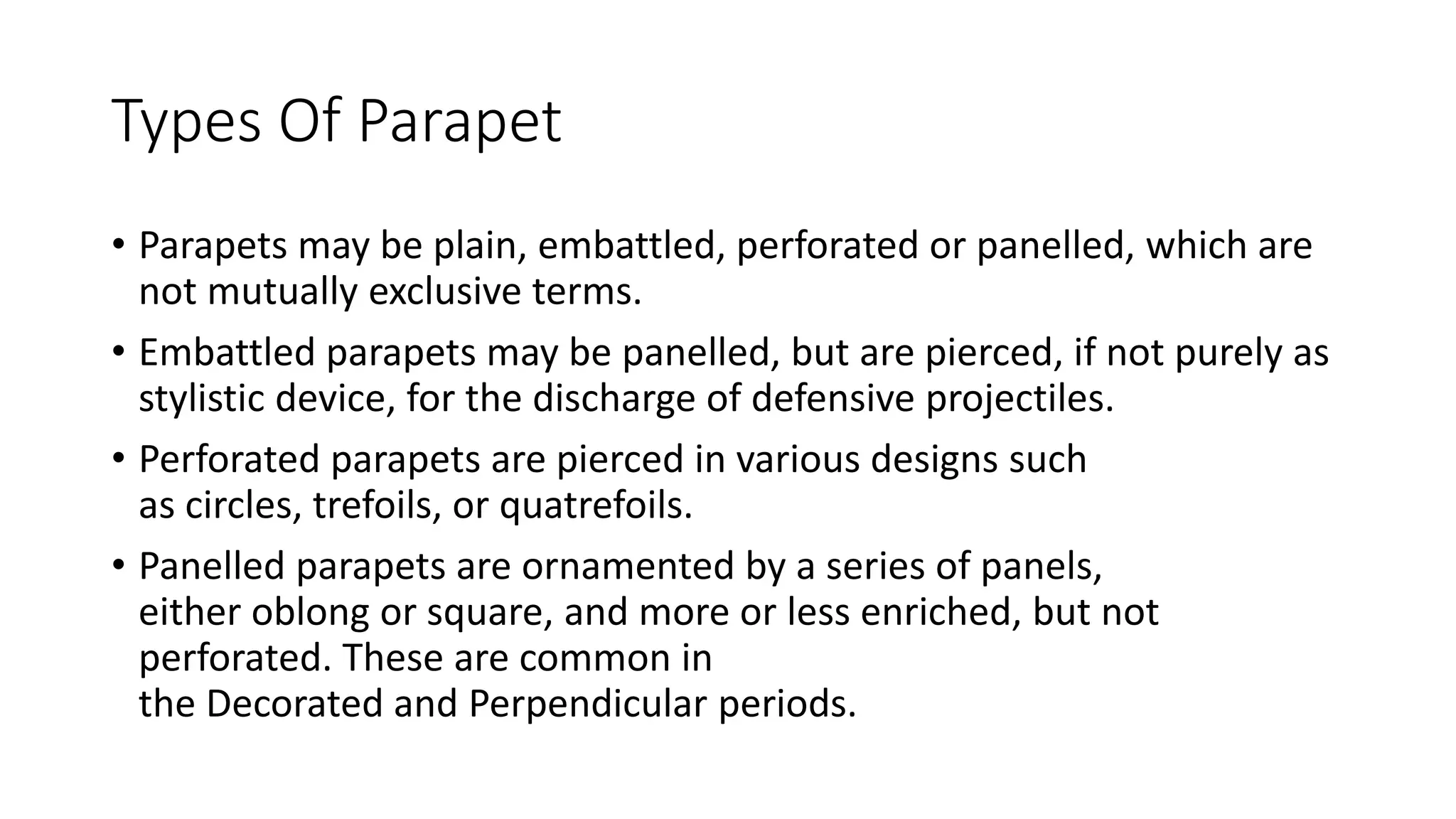 Types Of Parapet

• Parapets may be plain, embattled, perforated or panelled, which are not mutually exclusive terms.

• Embattled parapets may be panelled, but are pierced, if not purely as stylistic device, for the discharge of defensive projectiles.

• Perforated parapets are pierced in various designs such as circles, trefoils, or quatrefoils.

• Panelled parapets are ornamented by a series of panels, either oblong or square, and more or less enriched, but not perforated. These are common in the Decorated and Perpendicular periods.